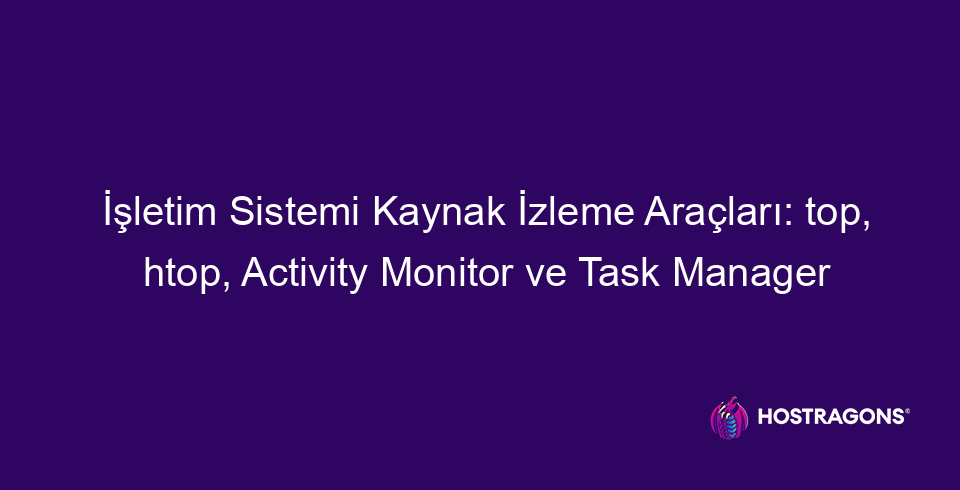 İşletim Sistemi Kaynak İzleme Araçları: top, htop, Activity Monitor ve Task Manager

HOSTRAGONS®